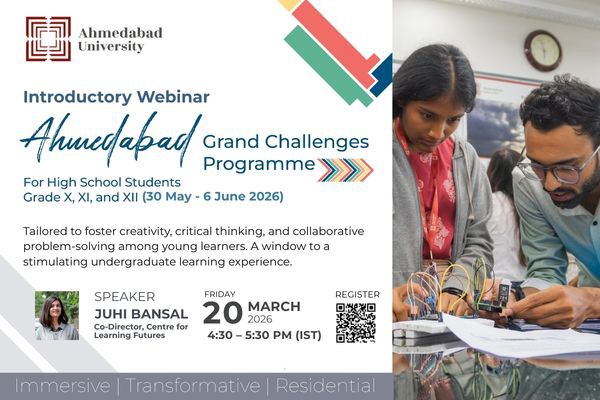 Ahmedabad University

Introductory Webinar

Ahmedabad Grand Challenges Programme

For High School Students
Grade X, XI, and XII (30 May - 6 June 2026)

Tailored to foster creativity, critical thinking, and collaborative problem-solving among young learners. A window to a stimulating undergraduate learning experience.

SPEAKER
JUHI BANSAL
Co-Director, Centre for Learning Futures

FRIDAY
20 MARCH
2026
4:30 – 5:30 PM (IST)

REGISTER

Immersive | Transformative | Residential